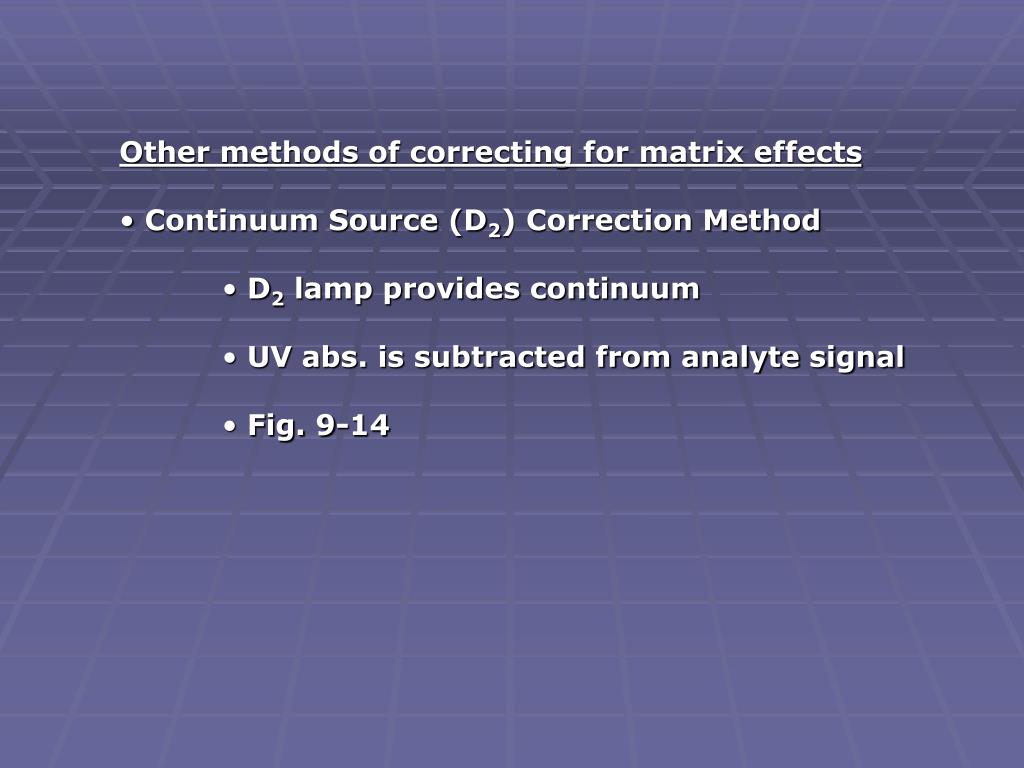 Other methods of correcting for matrix effects

• Continuum Source ($D_2$) Correction Method

• $D_2$ lamp provides continuum

• UV abs. is subtracted from analyte signal

• Fig. 9-14